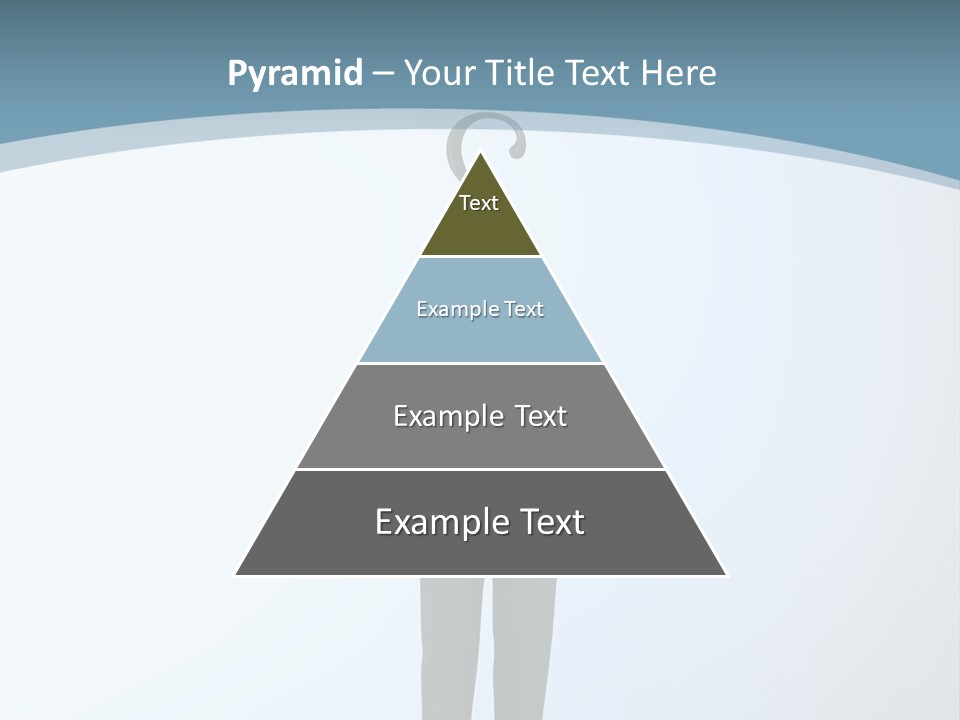 Pyramid – Your Title Text Here

Text

Example Text

Example Text

Example Text